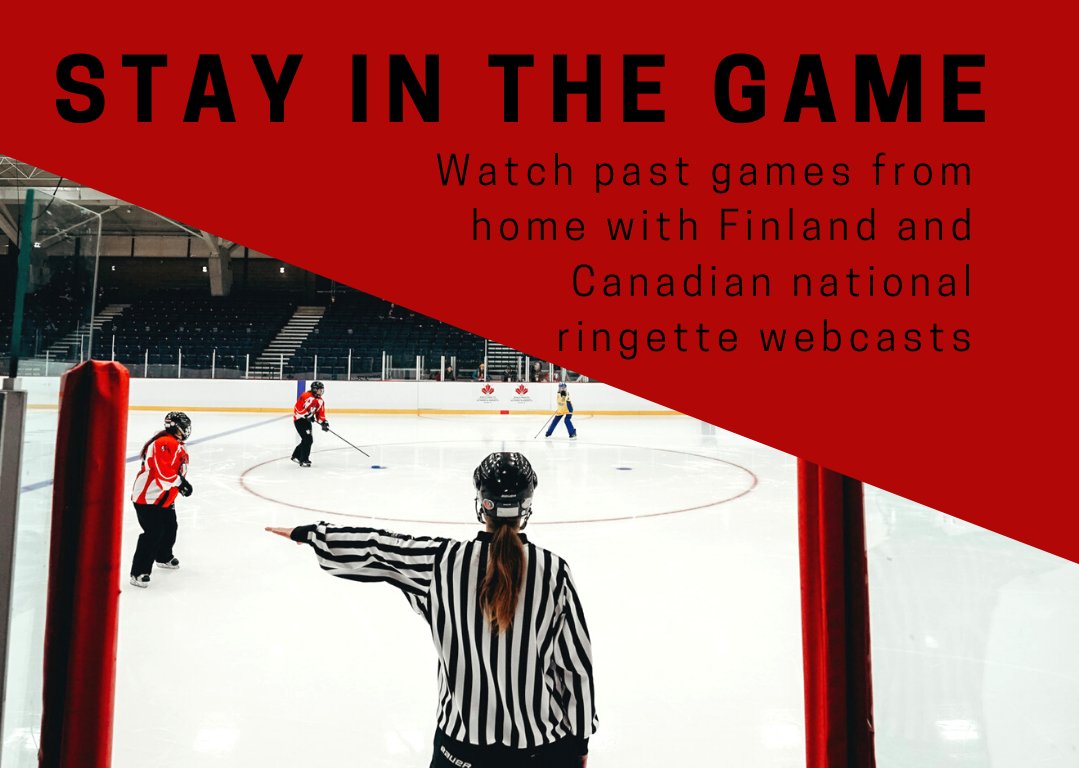 STAY IN THE GAME

Watch past games from home with Finland and Canadian national ringette webcasts

BAUER